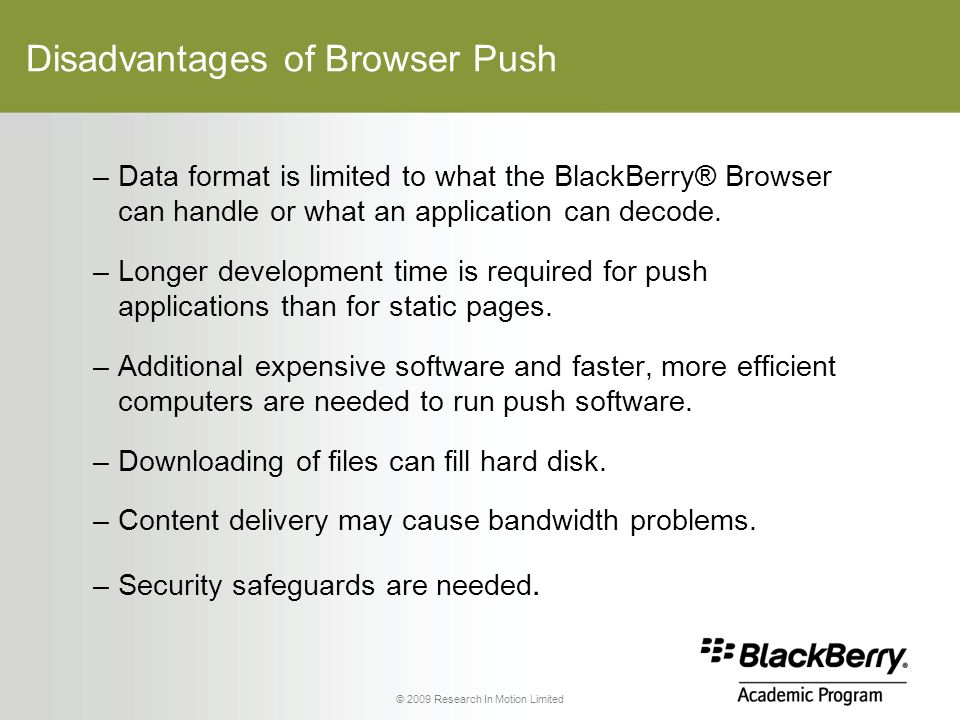 Disadvantages of Browser Push

– Data format is limited to what the BlackBerry® Browser can handle or what an application can decode.

– Longer development time is required for push applications than for static pages.

– Additional expensive software and faster, more efficient computers are needed to run push software.

– Downloading of files can fill hard disk.

– Content delivery may cause bandwidth problems.

– Security safeguards are needed.

© 2009 Research In Motion Limited

BlackBerry.
Academic Program